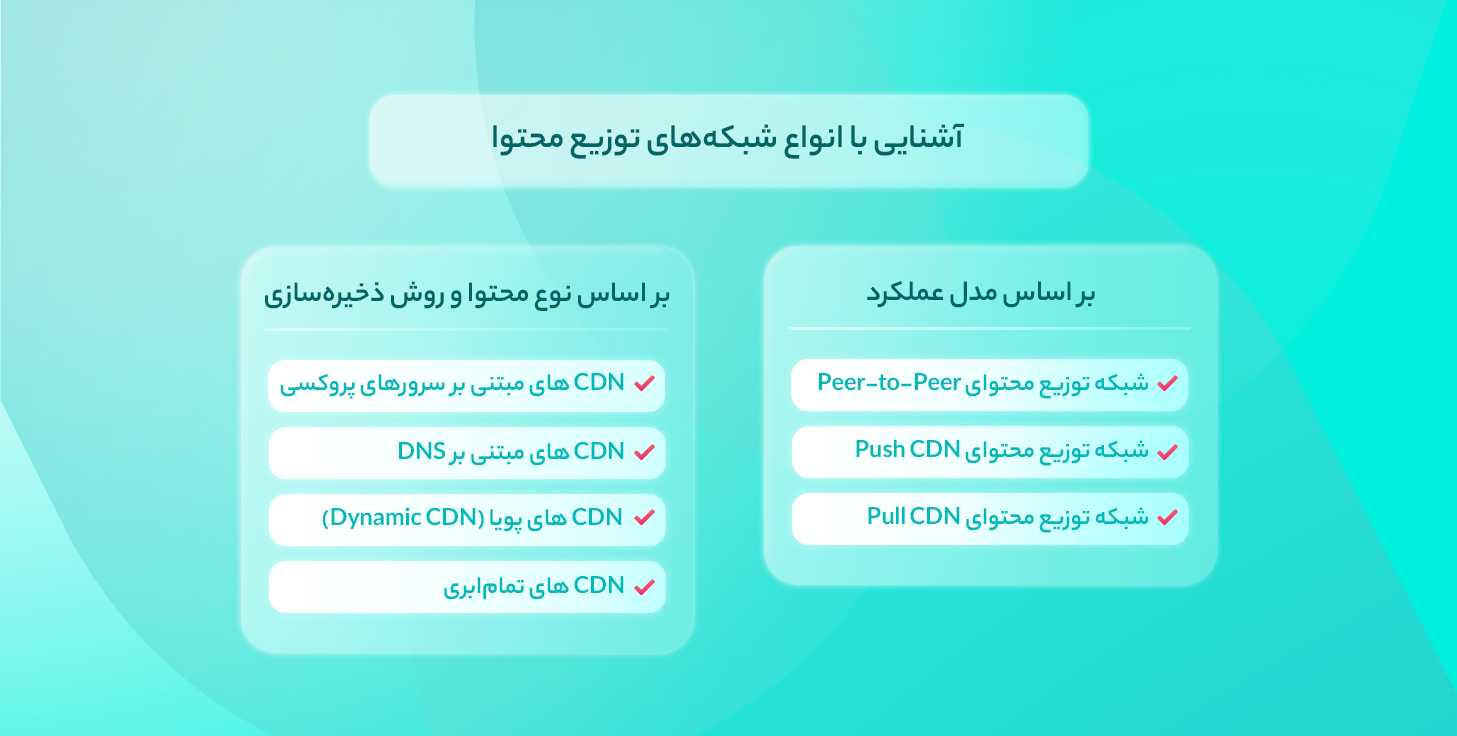 آشنایی با انواع شبکه‌های توزیع محتوا

بر اساس مدل عملکرد

شبکه توزیع محتوای Peer-to-Peer

شبکه توزیع محتوای Push CDN

شبکه توزیع محتوای Pull CDN

بر اساس نوع محتوا و روش ذخیره‌سازی

CDN های مبتنی بر سرورهای پروکسی

CDN های مبتنی بر DNS

CDN های پویا (Dynamic CDN)

CDN های تمام‌ابری